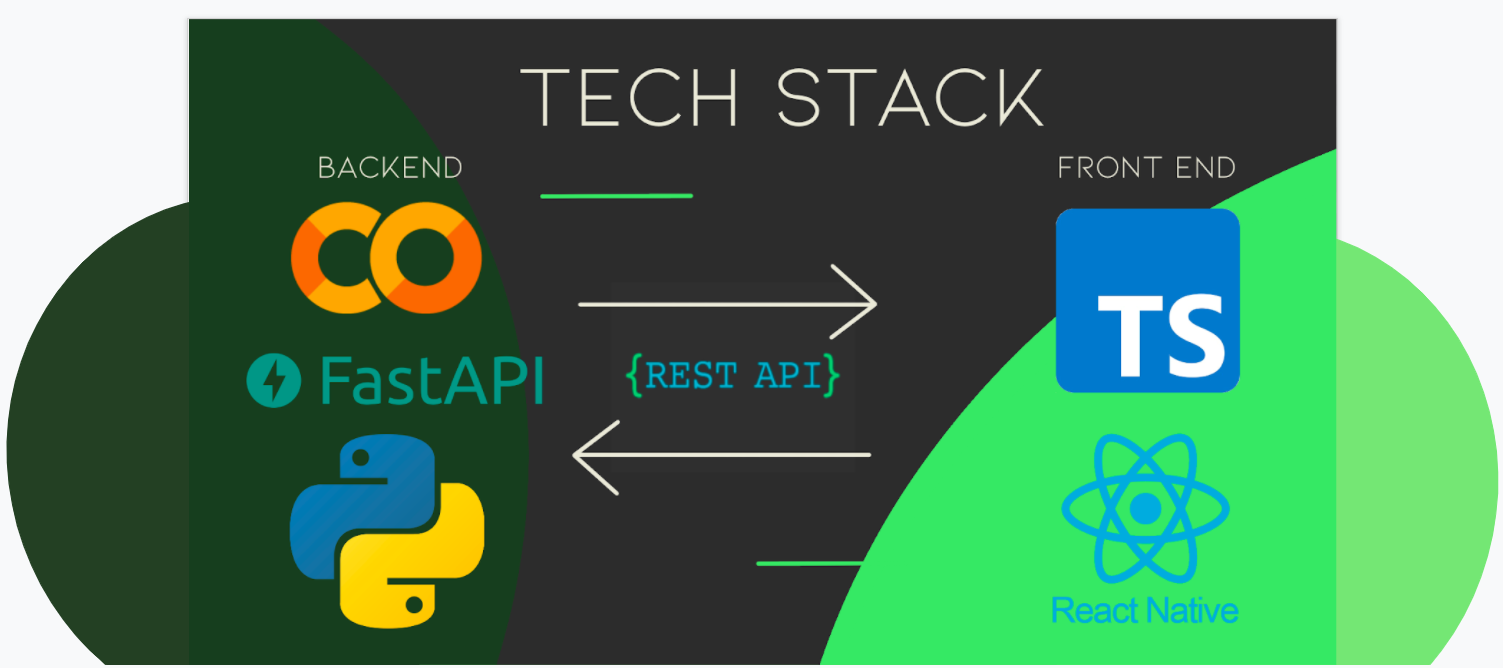 TECH STACK

BACKEND

CO

FastAPI

{REST API}

FRONT END

TS

React Native